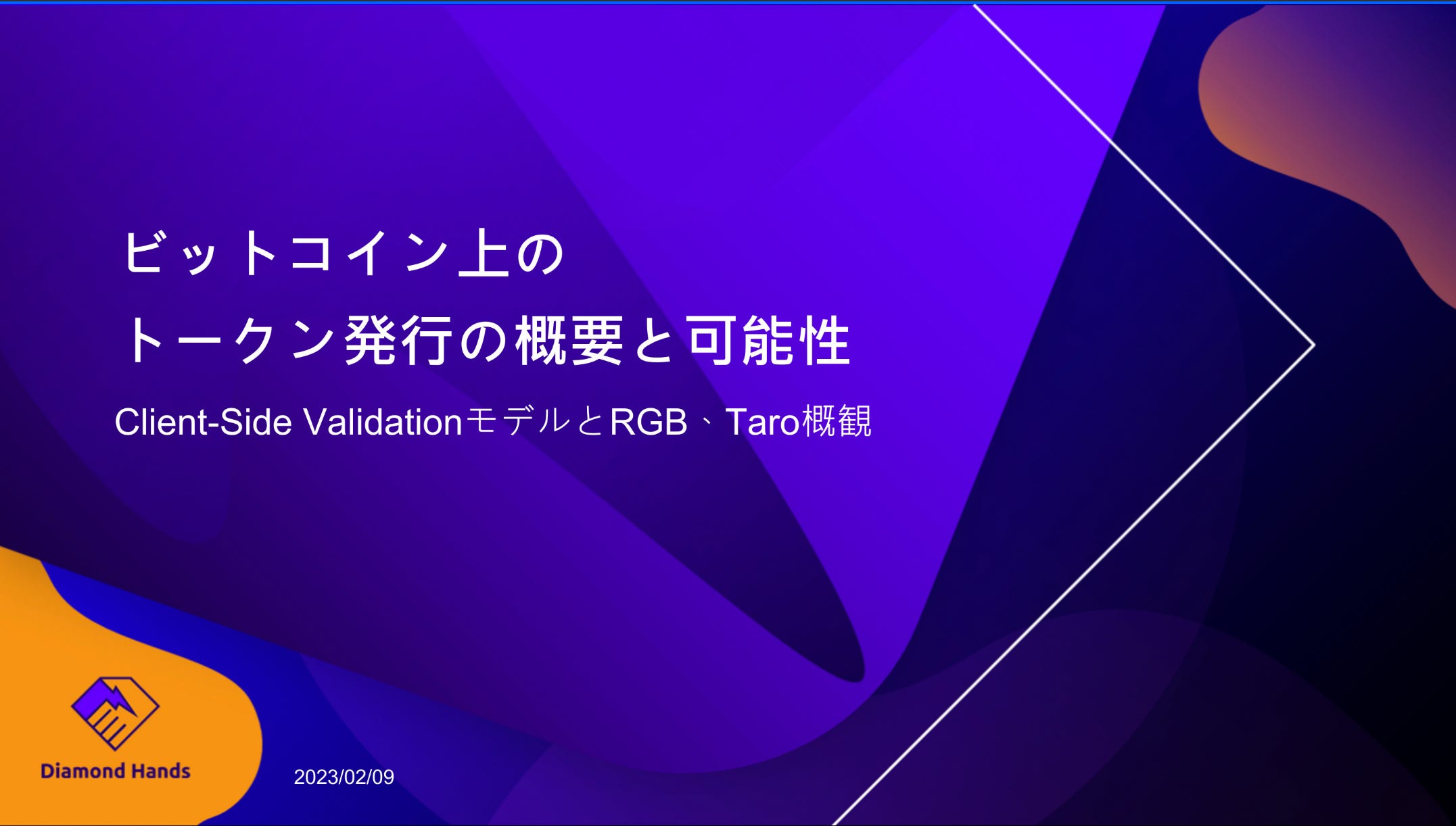 ビットコイン上の
トークン発行の概要と可能性

Client-Side ValidationモデルとRGB、Taro概観

Diamond Hands

2023/02/09